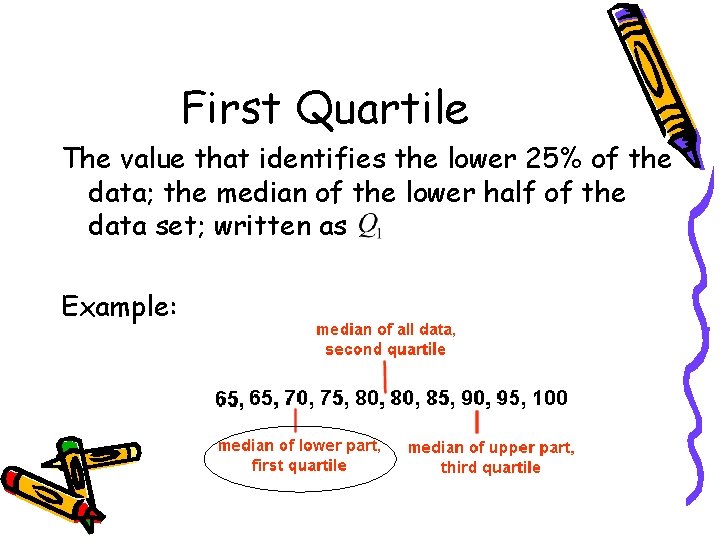 First Quartile

The value that identifies the lower 25% of the data; the median of the lower half of the data set; written as $Q_1$

Example:

median of all data, second quartile

65, 65, 70, 75, 80, 80, 85, 90, 95, 100

median of lower part, first quartile

median of upper part, third quartile